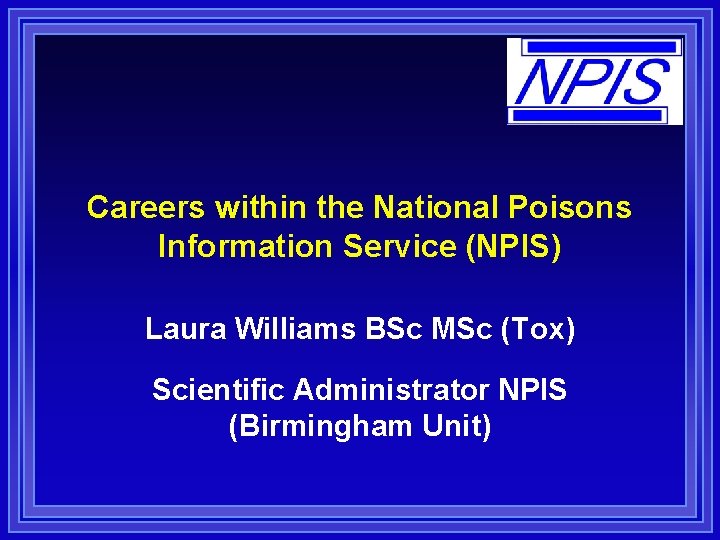 NPIS

Careers within the National Poisons Information Service (NPIS)

Laura Williams BSc MSc (Tox)

Scientific Administrator NPIS (Birmingham Unit)